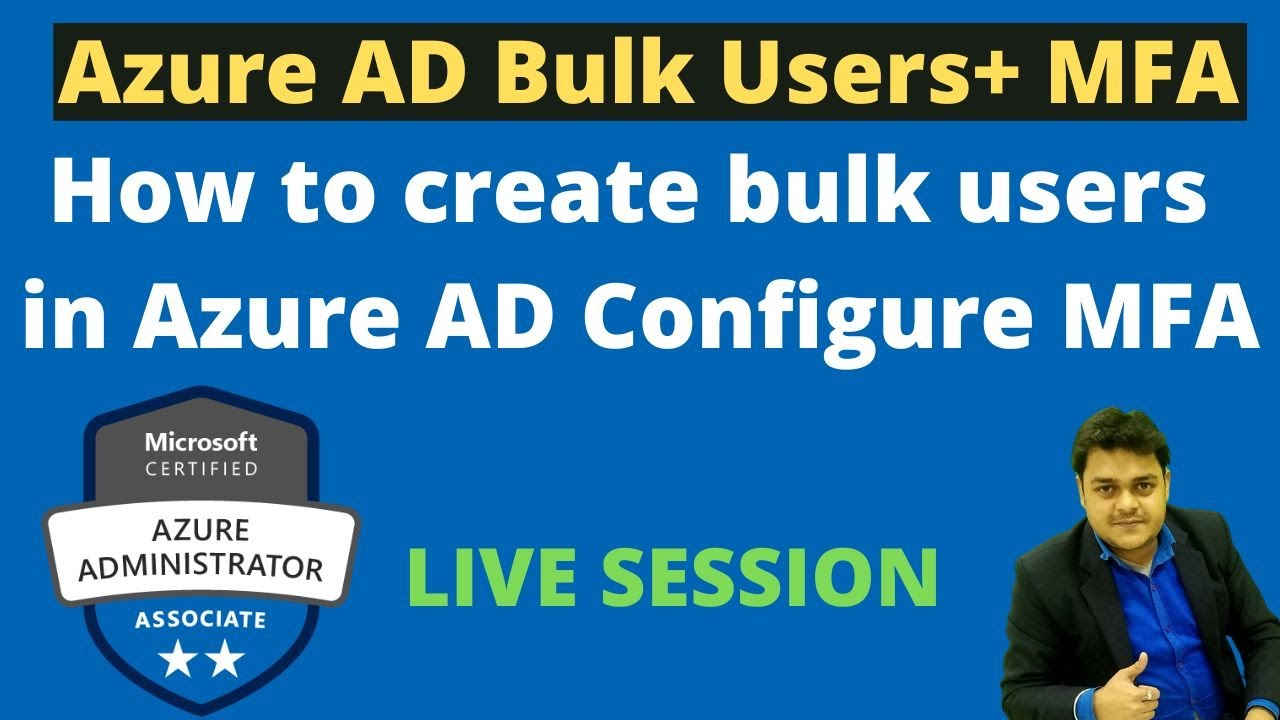 Azure AD Bulk Users+ MFA

How to create bulk users in Azure AD Configure MFA

Microsoft
CERTIFIED
AZURE
ADMINISTRATOR
ASSOCIATE

LIVE SESSION